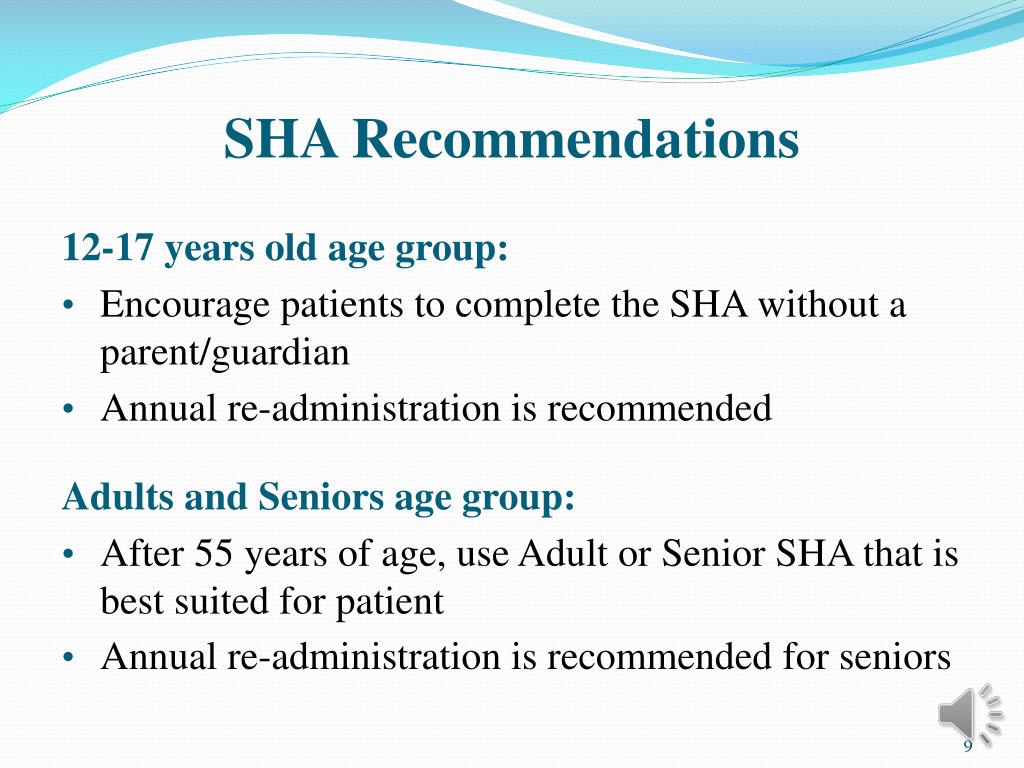 SHA Recommendations

12-17 years old age group:
• Encourage patients to complete the SHA without a parent/guardian
• Annual re-administration is recommended

Adults and Seniors age group:
• After 55 years of age, use Adult or Senior SHA that is best suited for patient
• Annual re-administration is recommended for seniors

9